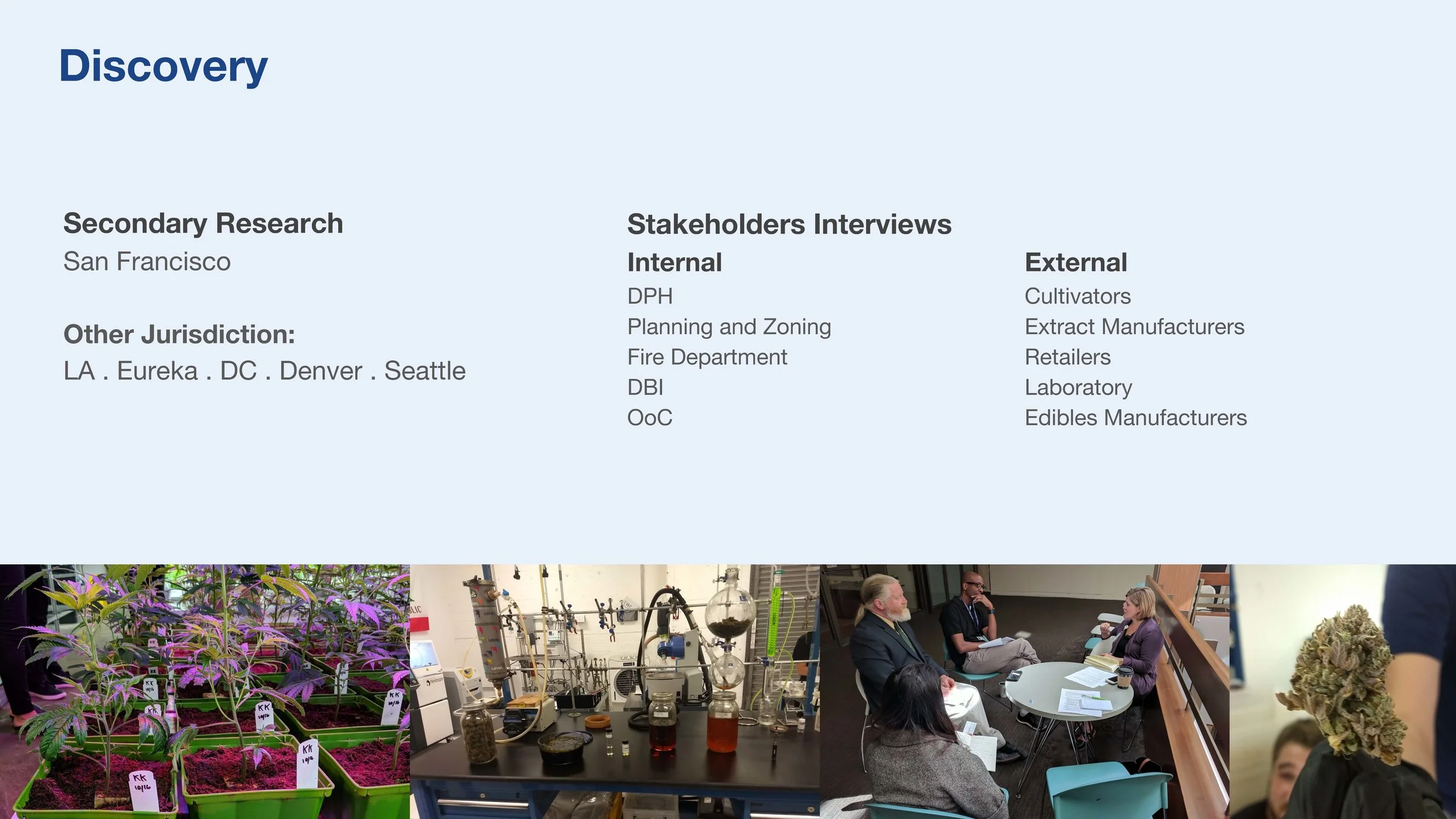 Discovery

Secondary Research
San Francisco

Other Jurisdiction:
LA . Eureka . DC . Denver . Seattle

Stakeholders Interviews

Internal
DPH
Planning and Zoning
Fire Department
DBI
OoC

External
Cultivators
Extract Manufacturers
Retailers
Laboratory
Edibles Manufacturers

KK 10/16
KK 10/16
KK 10/16
KK 10/16
KK 10/16